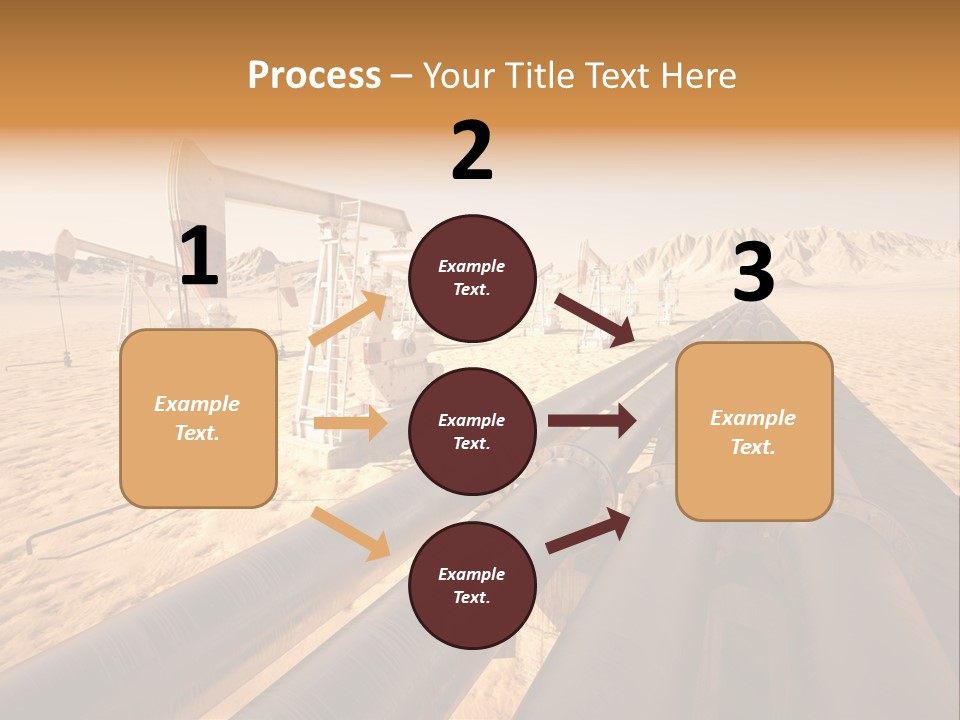 Process – Your Title Text Here

1

Example Text.

2

Example Text.

Example Text.

Example Text.

3

Example Text.